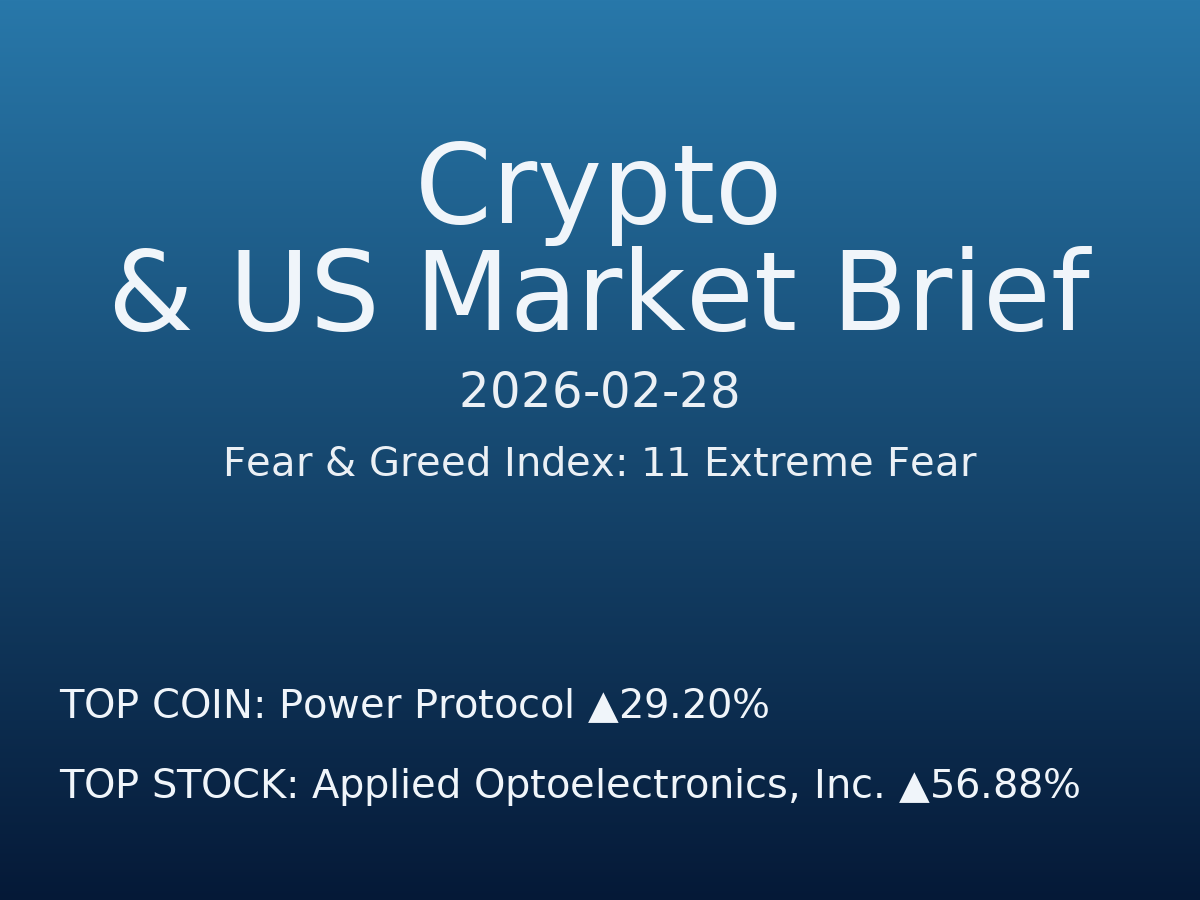 Crypto
& US Market Brief

2026-02-28

Fear & Greed Index: 11 Extreme Fear

TOP COIN: Power Protocol ▲29.20%

TOP STOCK: Applied Optoelectronics, Inc. ▲56.88%